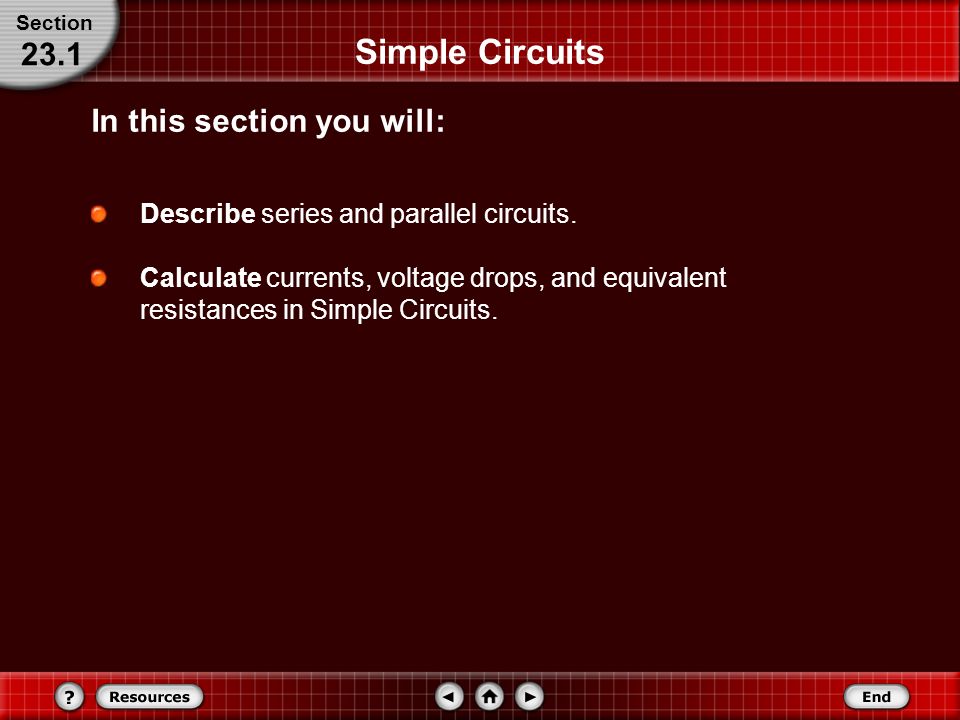 Section
23.1

Simple Circuits

In this section you will:

Describe series and parallel circuits.

Calculate currents, voltage drops, and equivalent resistances in Simple Circuits.

?
Resources
End